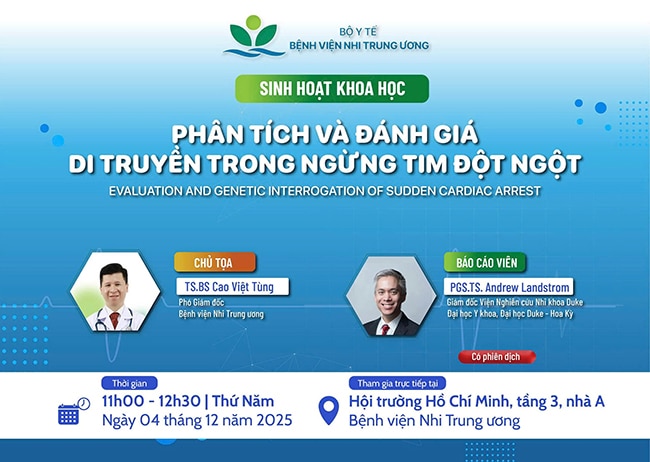 BỘ Y TẾ
BỆNH VIỆN NHI TRUNG ƯƠNG

SINH HOẠT KHOA HỌC

PHÂN TÍCH VÀ ĐÁNH GIÁ DI TRUYỀN TRONG NGỪNG TIM ĐỘT NGỘT

EVALUATION AND GENETIC INTERROGATION OF SUDDEN CARDIAC ARREST

CHỦ TỌA
TS.BS Cao Việt Tùng
Phó Giám đốc
Bệnh viện Nhi Trung ương

BÁO CÁO VIÊN
PGS.TS. Andrew Landstrom
Giám đốc Viện Nghiên cứu Nhi khoa Duke
Đại học Y khoa, Đại học Duke - Hoa Kỳ

Có phiên dịch

Thời gian
11h00 - 12h30 | Thứ Năm
Ngày 04 tháng 12 năm 2025

Tham gia trực tiếp tại
Hội trường Hồ Chí Minh, tầng 3, nhà A
Bệnh viện Nhi Trung ương